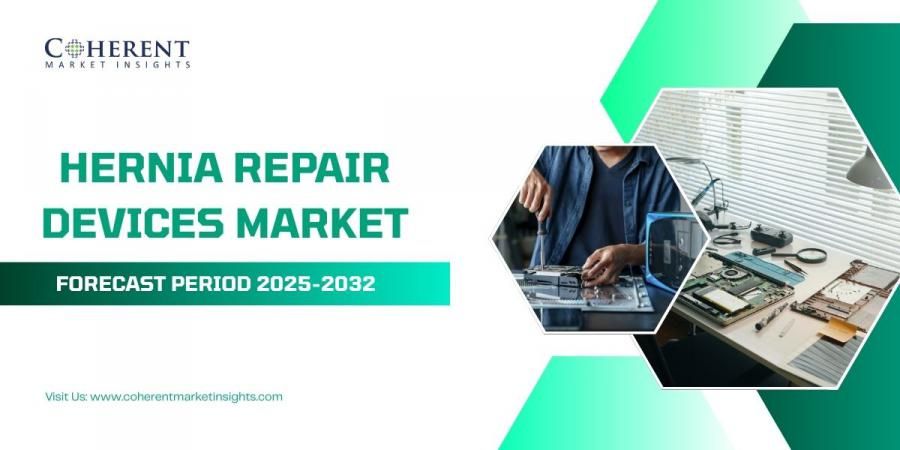 COHERENT
MARKET INSIGHTS

HERNIA REPAIR DEVICES MARKET

FORECAST PERIOD 2025-2032

Visit Us: www.coherentmarketinsights.com